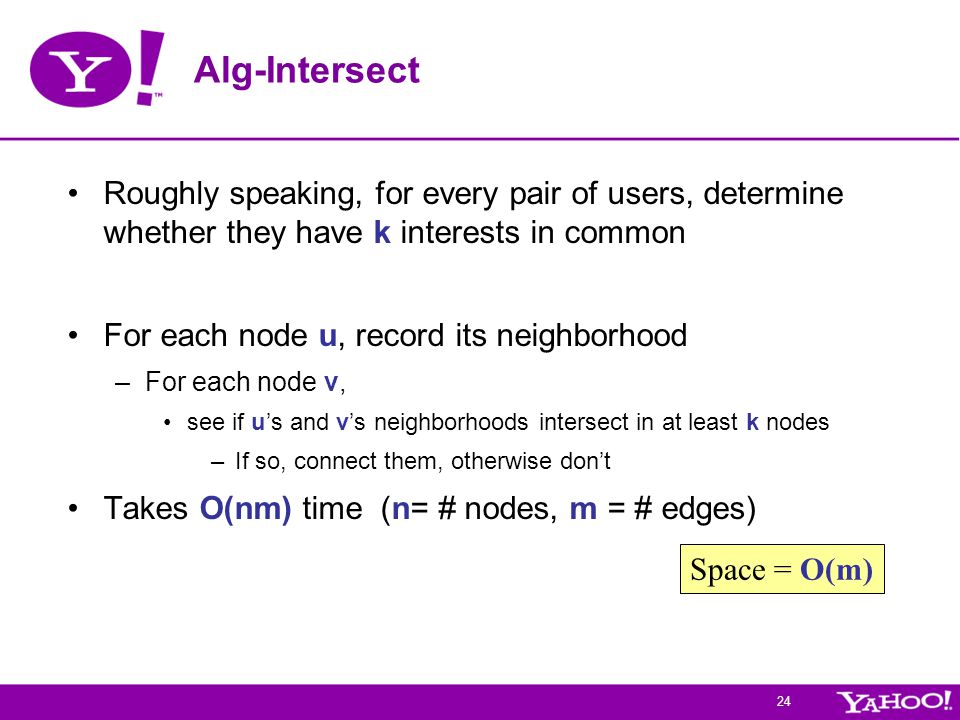 Y!™

Alg-Intersect

• Roughly speaking, for every pair of users, determine whether they have k interests in common

• For each node u, record its neighborhood
– For each node v,
• see if u's and v's neighborhoods intersect in at least k nodes
– If so, connect them, otherwise don't

• Takes O(nm) time (n= # nodes, m = # edges)

Space = O(m)

24

YAHOO!